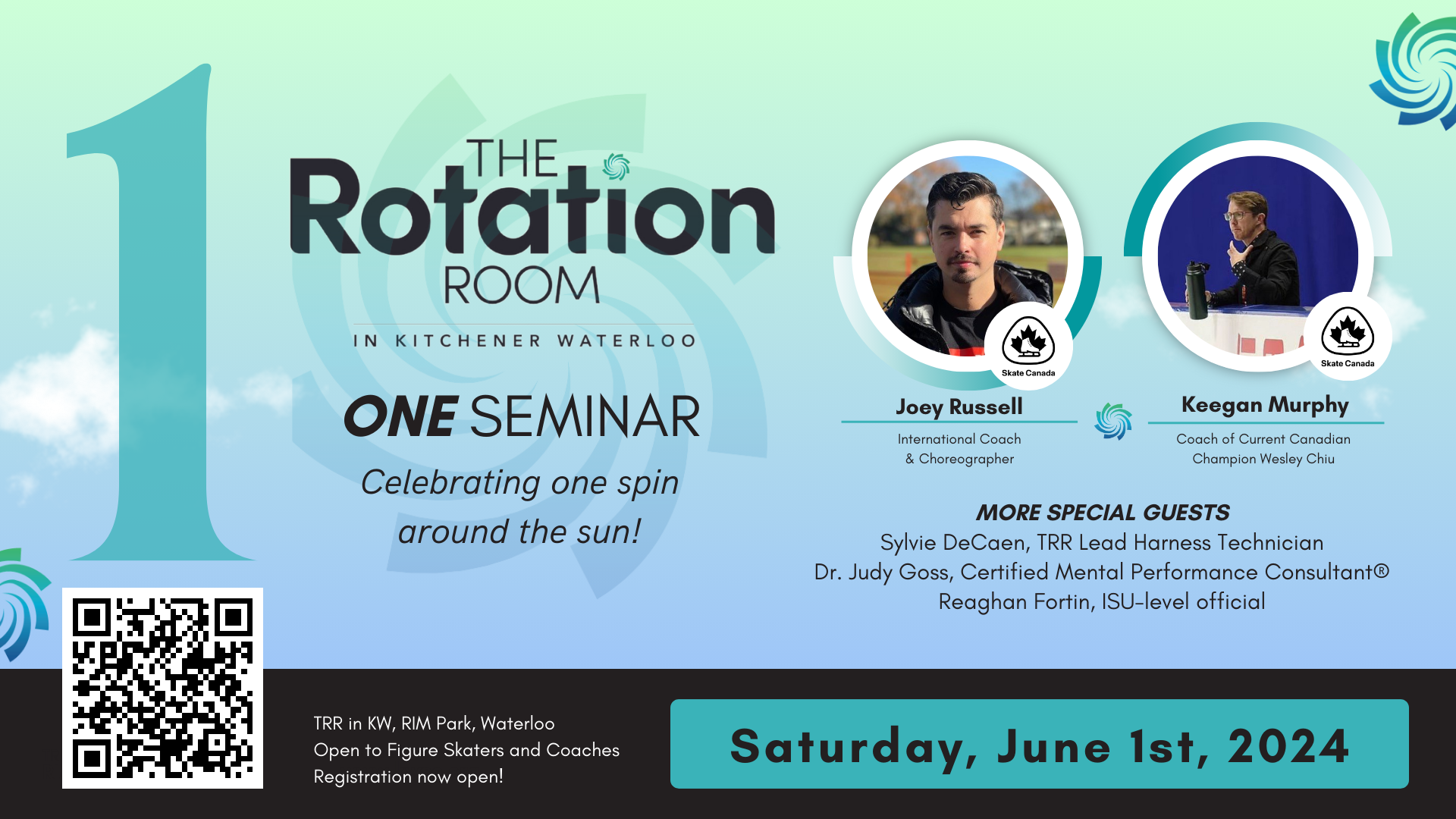 1

THE Rotation ROOM

IN KITCHENER WATERLOO

ONE SEMINAR

Celebrating one spin around the sun!

Skate Canada

Joey Russell

International Coach & Choreographer

Skate Canada

Keegan Murphy

Coach of Current Canadian Champion Wesley Chiu

MORE SPECIAL GUESTS

Sylvie DeCaen, TRR Lead Harness Technician
Dr. Judy Goss, Certified Mental Performance Consultant®
Reaghan Fortin, ISU-level official

TRR in KW, RIM Park, Waterloo
Open to Figure Skaters and Coaches
Registration now open!

Saturday, June 1st, 2024